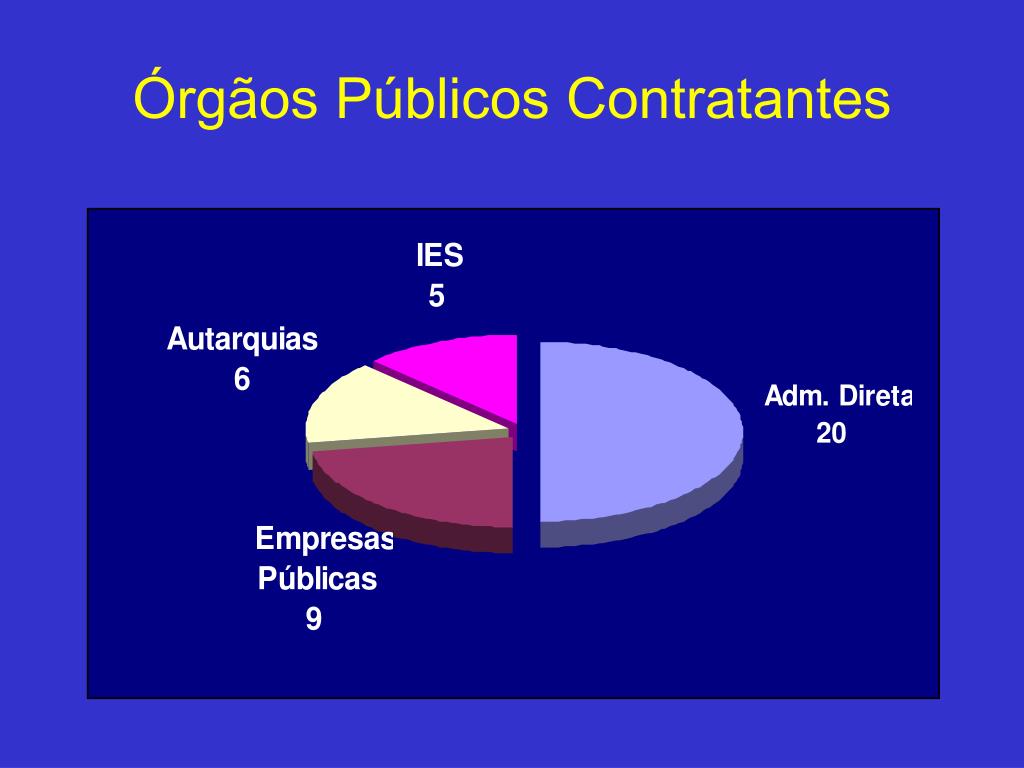 Órgãos Públicos Contratantes

IES
5

Autarquias
6

Adm. Direta
20

Empresas
Públicas
9